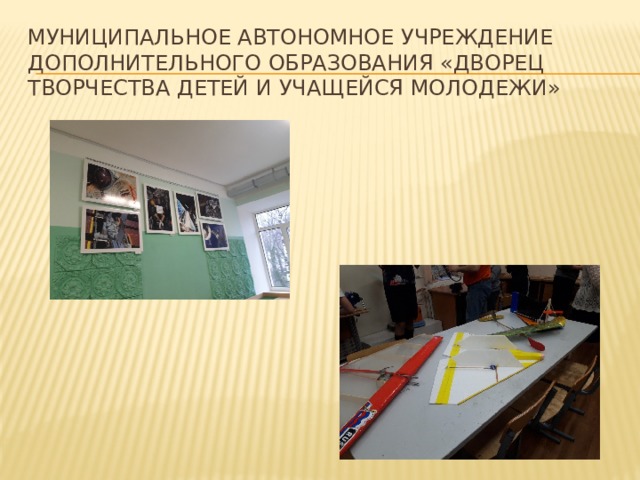 МУНИЦИПАЛЬНОЕ АВТОНОМНОЕ УЧРЕЖДЕНИЕ ДОПОЛНИТЕЛЬНОГО ОБРАЗОВАНИЯ «ДВОРЕЦ ТВОРЧЕСТВА ДЕТЕЙ И УЧАЩЕЙСЯ МОЛОДЕЖИ»